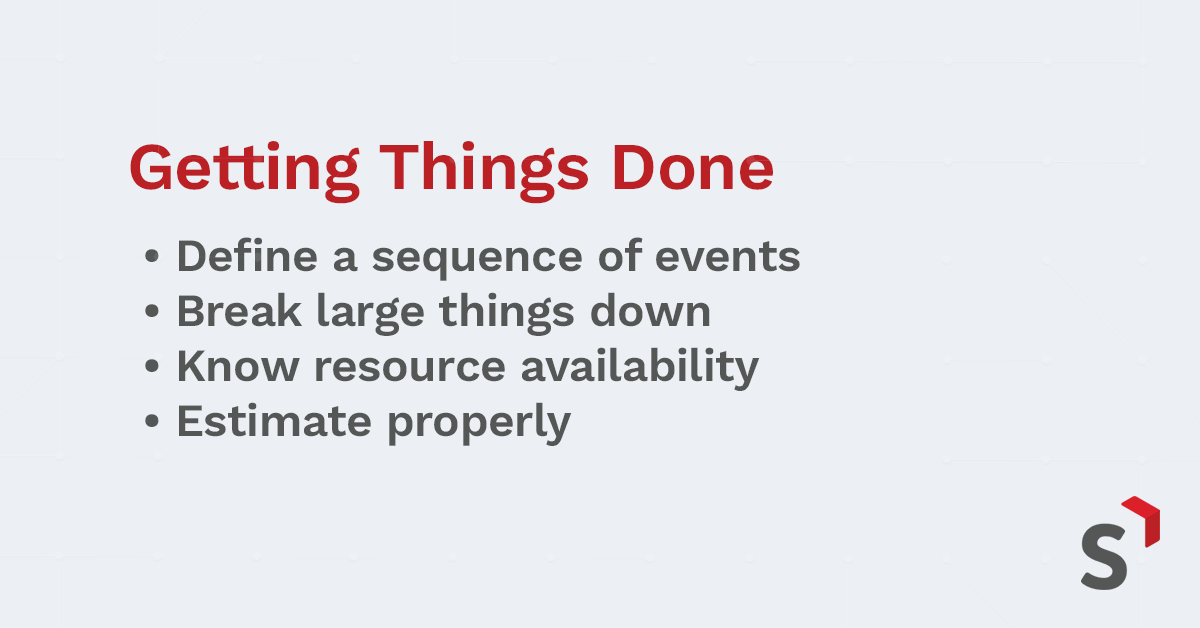 Getting Things Done

• Define a sequence of events
• Break large things down
• Know resource availability
• Estimate properly

S